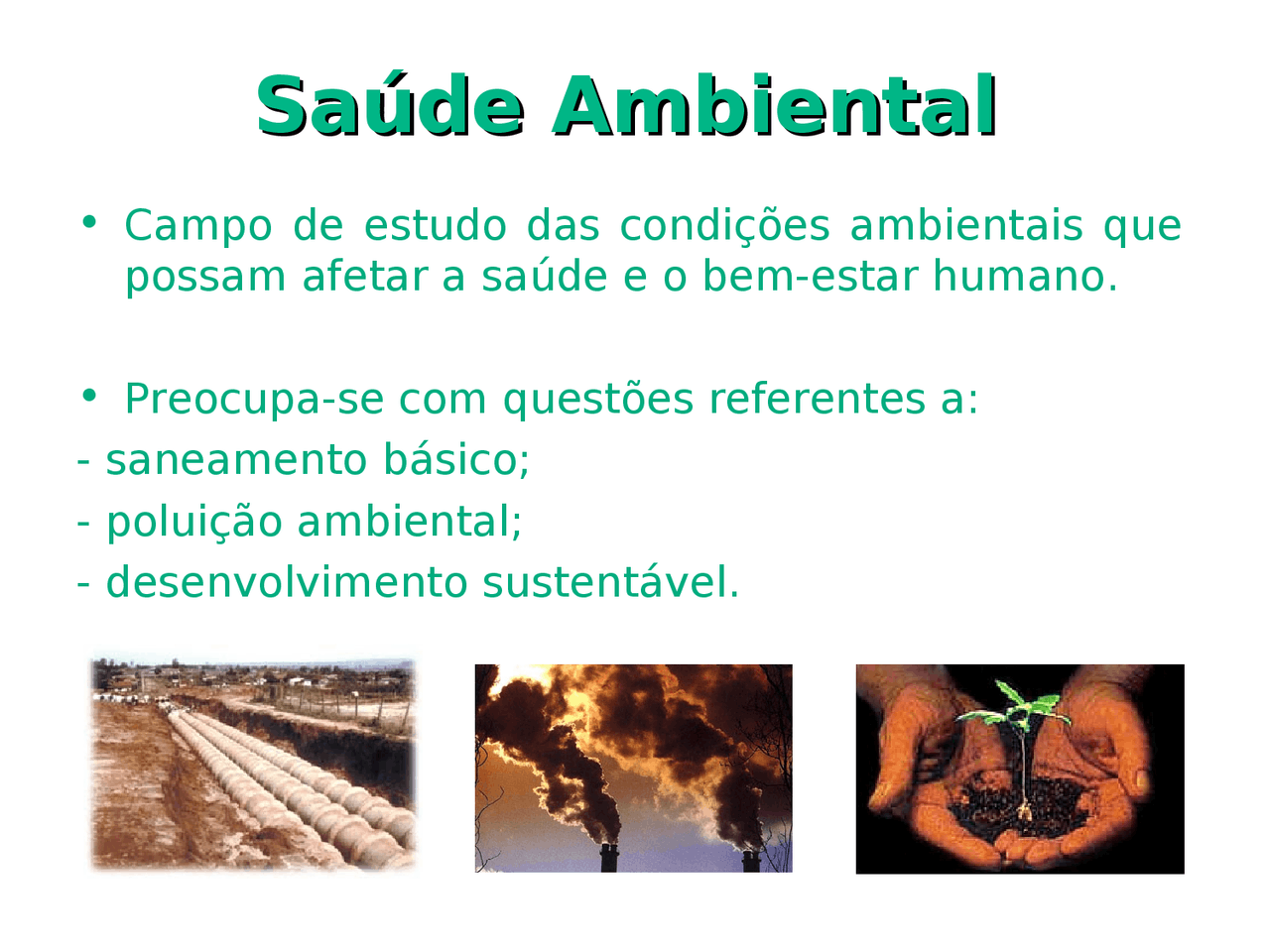 Saúde Ambiental

• Campo de estudo das condições ambientais que possam afetar a saúde e o bem-estar humano.

• Preocupa-se com questões referentes a:
- saneamento básico;
- poluição ambiental;
- desenvolvimento sustentável.